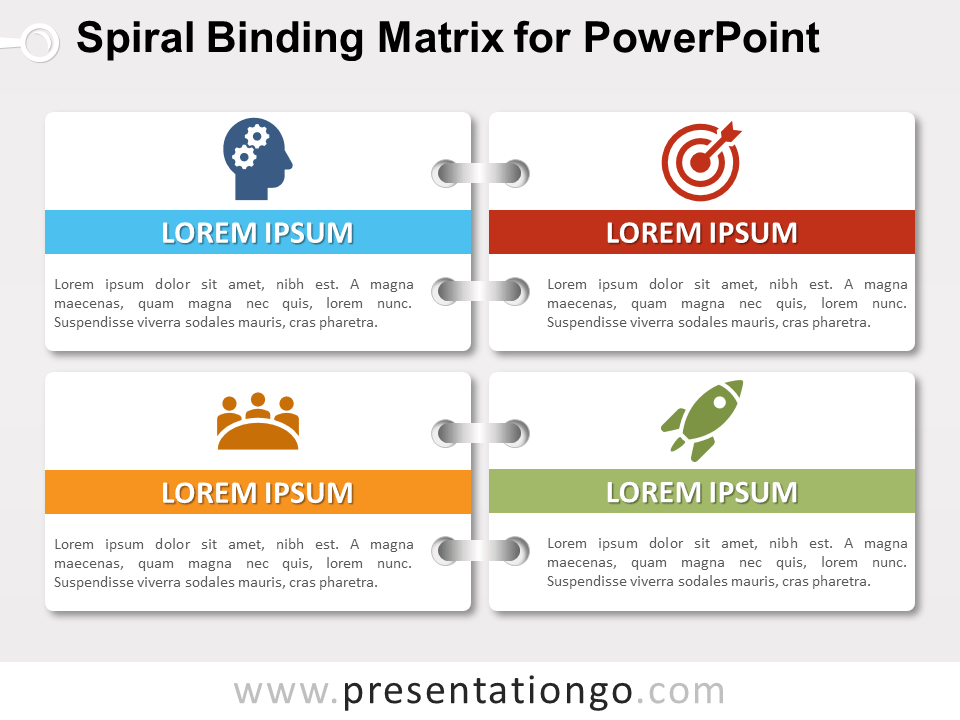 Spiral Binding Matrix for PowerPoint

LOREM IPSUM

Lorem ipsum dolor sit amet, nibh est. A magna maecenas, quam magna nec quis, lorem nunc. Suspendisse viverra sodales mauris, cras pharetra.

LOREM IPSUM

Lorem ipsum dolor sit amet, nibh est. A magna maecenas, quam magna nec quis, lorem nunc. Suspendisse viverra sodales mauris, cras pharetra.

LOREM IPSUM

Lorem ipsum dolor sit amet, nibh est. A magna maecenas, quam magna nec quis, lorem nunc. Suspendisse viverra sodales mauris, cras pharetra.

LOREM IPSUM

Lorem ipsum dolor sit amet, nibh est. A magna maecenas, quam magna nec quis, lorem nunc. Suspendisse viverra sodales mauris, cras pharetra.

www.presentationgo.com